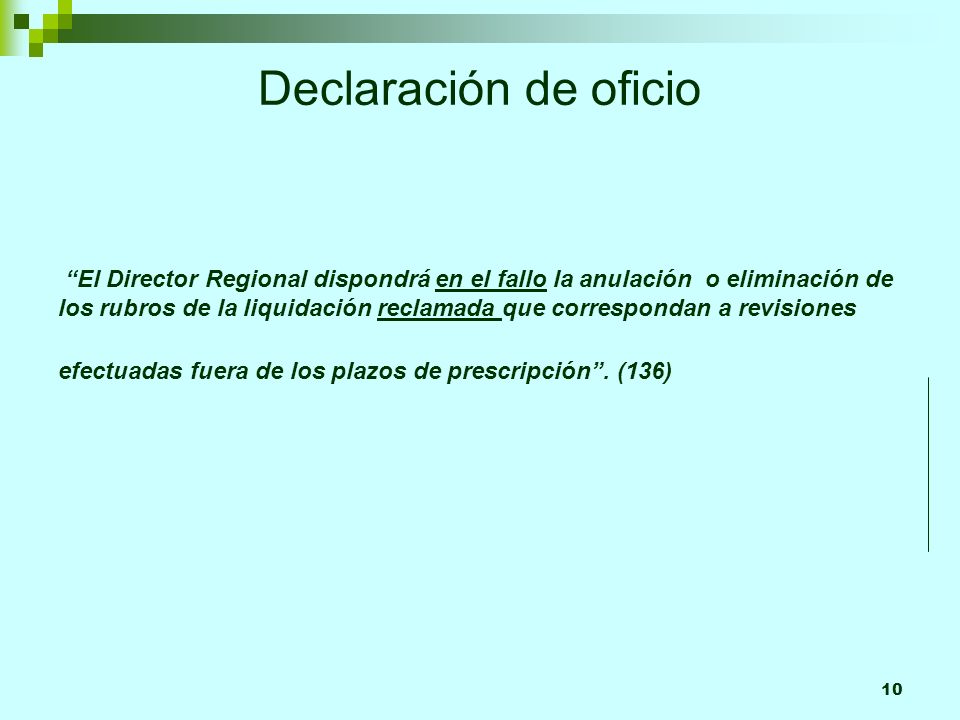 Declaración de oficio

“El Director Regional dispondrá en el fallo la anulación o eliminación de los rubros de la liquidación reclamada que correspondan a revisiones

efectuadas fuera de los plazos de prescripción”. (136)

10